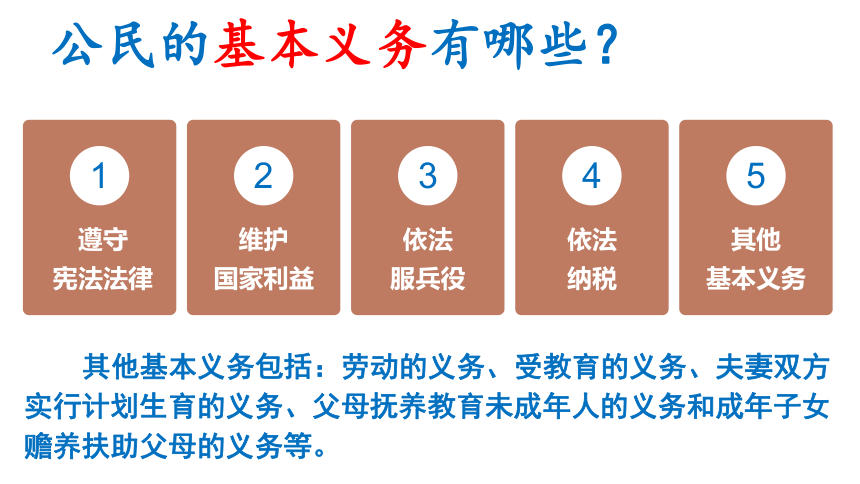 公民的基本义务有哪些？

1
遵守
宪法法律

2
维护
国家利益

3
依法
服兵役

4
依法
纳税

5
其他
基本义务

其他基本义务包括：劳动的义务、受教育的义务、夫妻双方实行计划生育的义务、父母抚养教育未成年人的义务和成年子女赡养扶助父母的义务等。